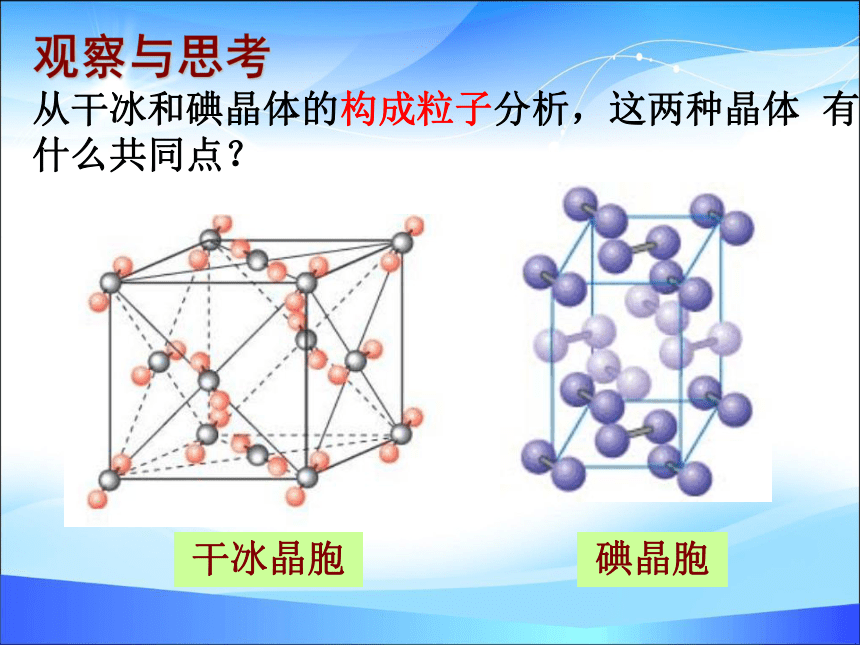 观察与思考

从干冰和碘晶体的构成粒子分析，这两种晶体 有什么共同点？

干冰晶胞

碘晶胞